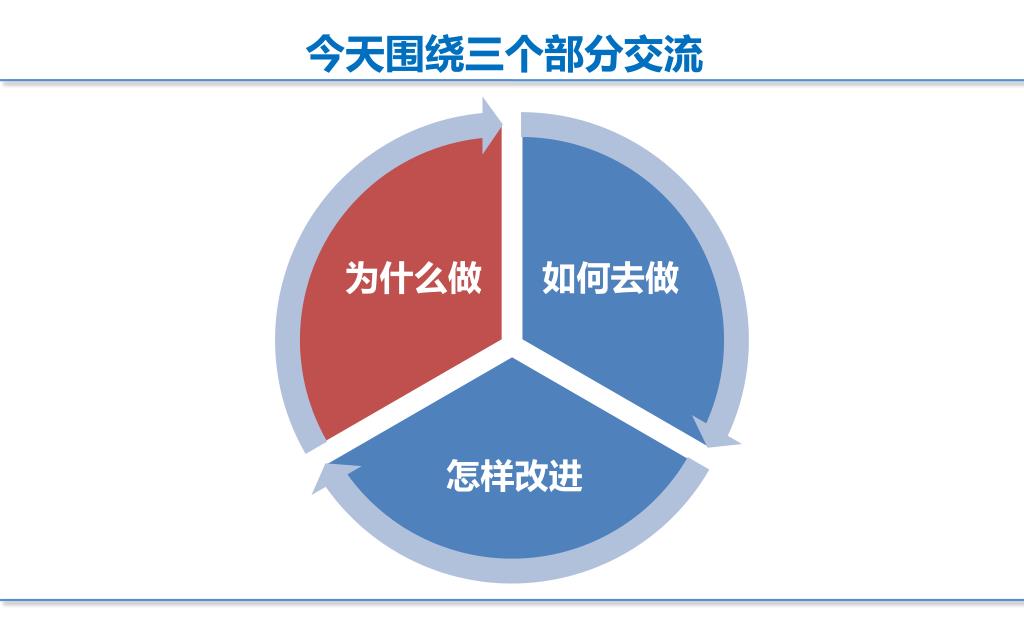 今天围绕三个部分交流

为什么做

如何去做

怎样改进